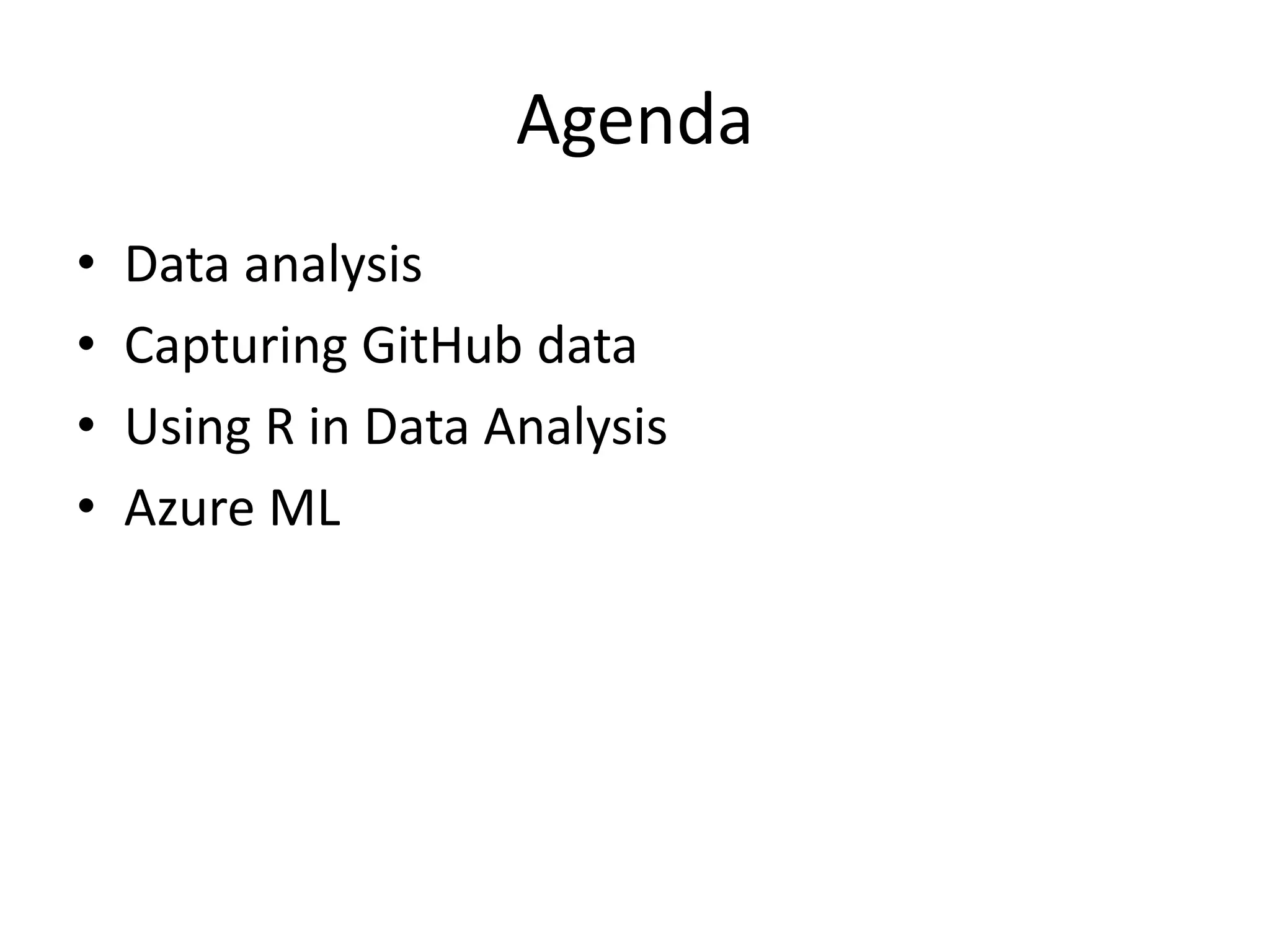 Agenda

• Data analysis
• Capturing GitHub data
• Using R in Data Analysis
• Azure ML